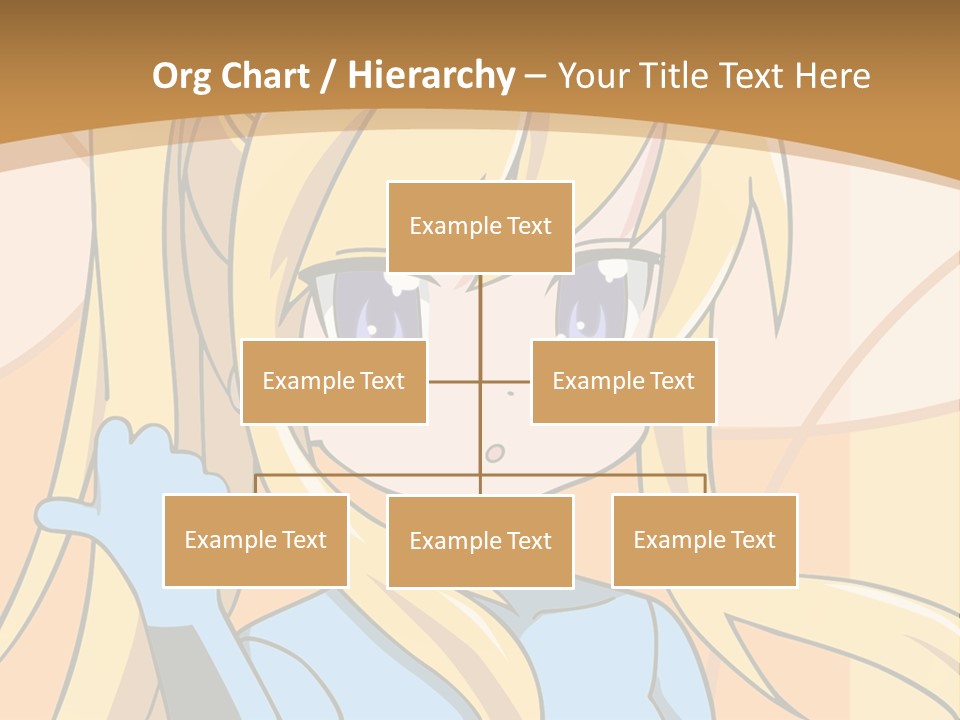 Org Chart / Hierarchy – Your Title Text Here

Example Text

Example Text

Example Text

Example Text

Example Text

Example Text